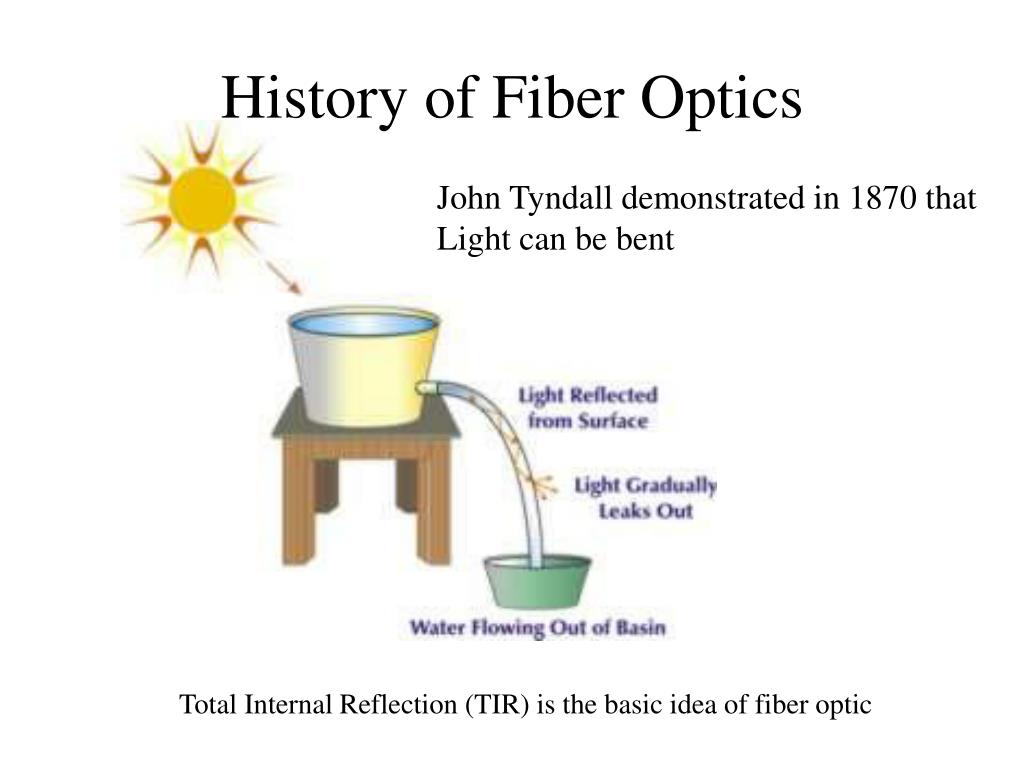 History of Fiber Optics

John Tyndall demonstrated in 1870 that Light can be bent

Light Reflected from Surface

Light Gradually Leaks Out

Water Flowing Out of Basin

Total Internal Reflection (TIR) is the basic idea of fiber optic